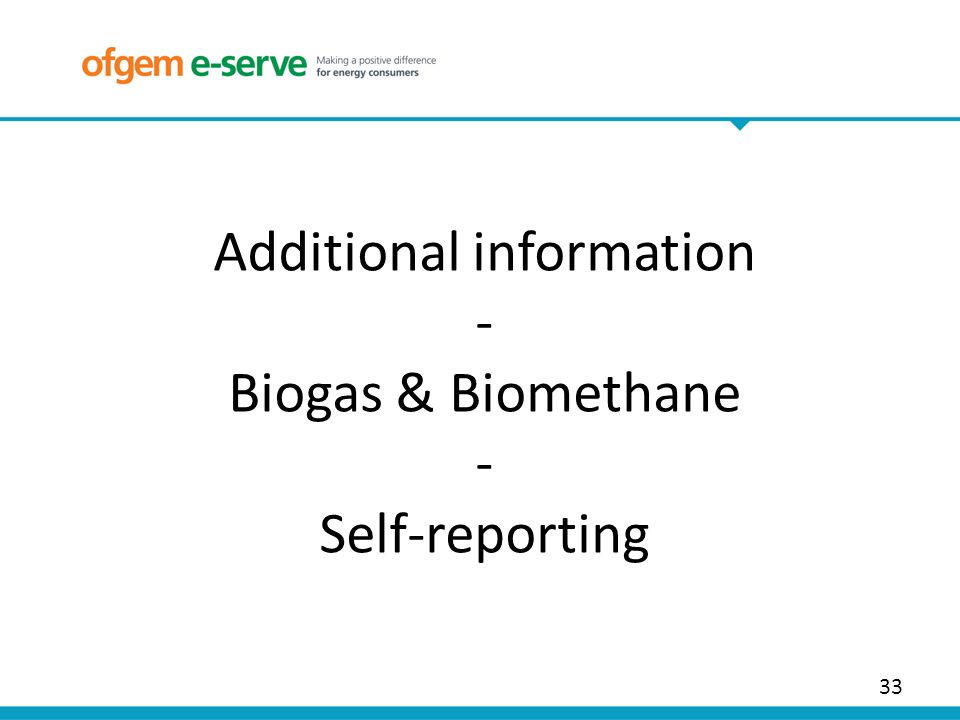 ofgem e-serve Making a positive difference for energy consumers

Additional information
-
Biogas & Biomethane
-
Self-reporting

33